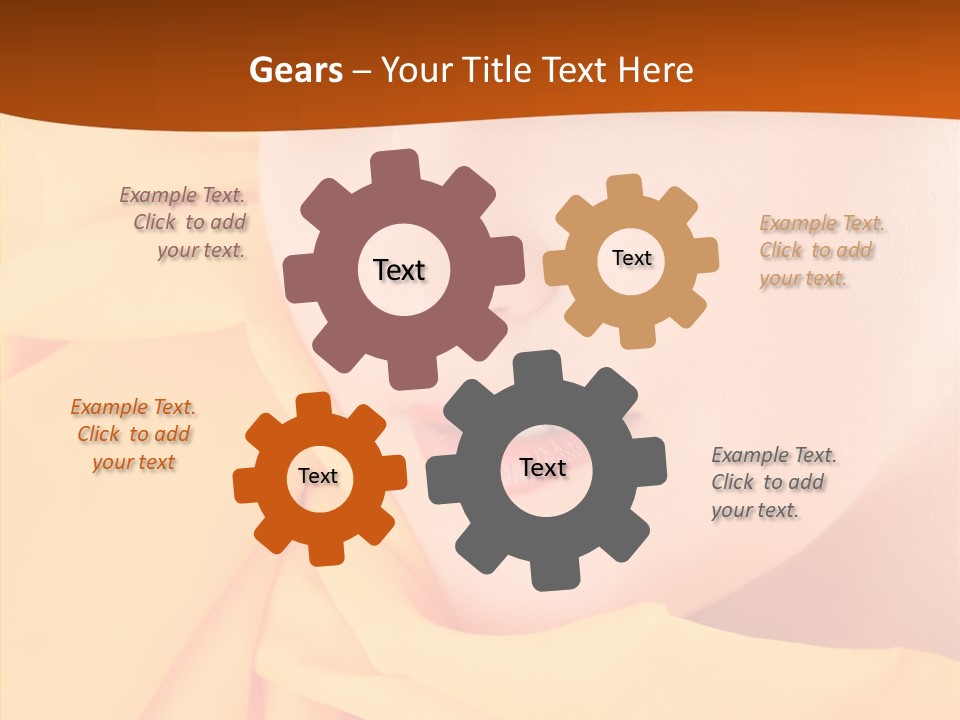 Gears – Your Title Text Here

Example Text. Click to add your text.

Text

Text

Example Text. Click to add your text.

Example Text. Click to add your text

Text

Text

Example Text. Click to add your text.